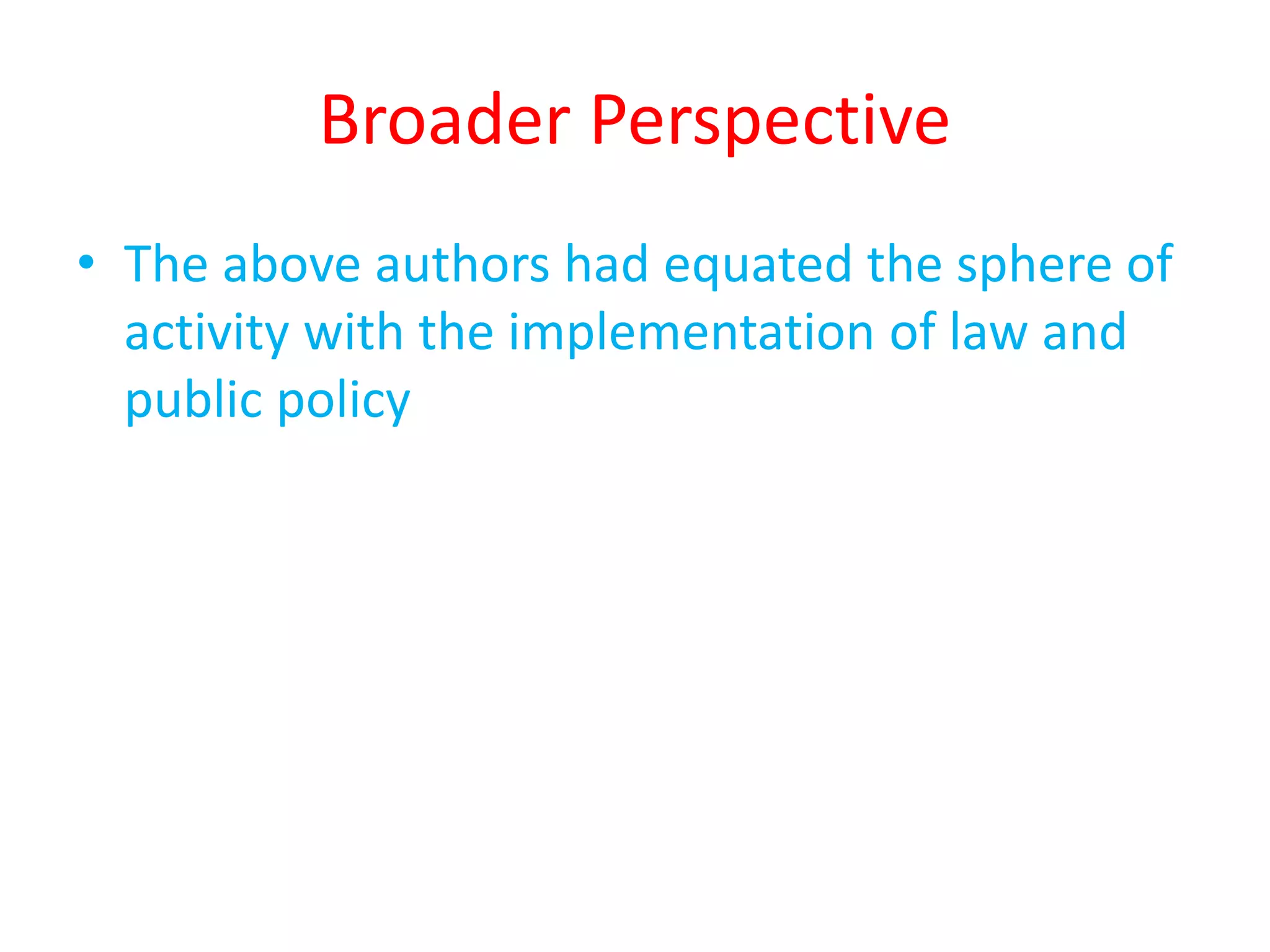 Broader Perspective

• The above authors had equated the sphere of activity with the implementation of law and public policy